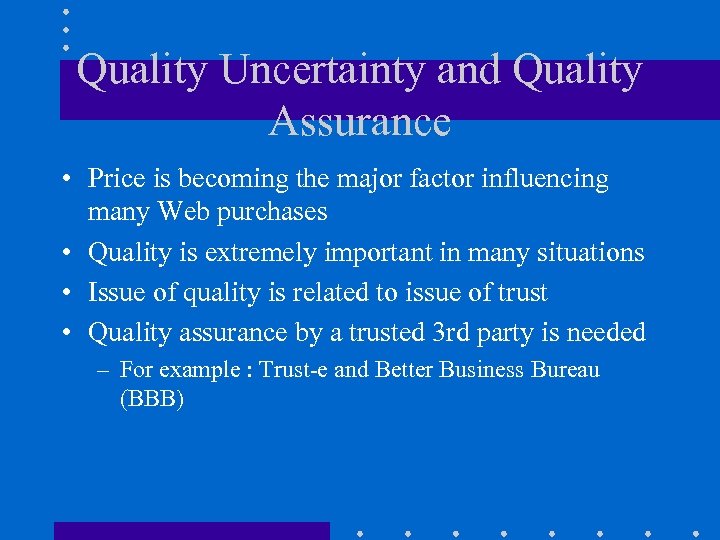 Quality Uncertainty and Quality Assurance

• Price is becoming the major factor influencing many Web purchases
• Quality is extremely important in many situations
• Issue of quality is related to issue of trust
• Quality assurance by a trusted 3rd party is needed
  – For example : Trust-e and Better Business Bureau (BBB)